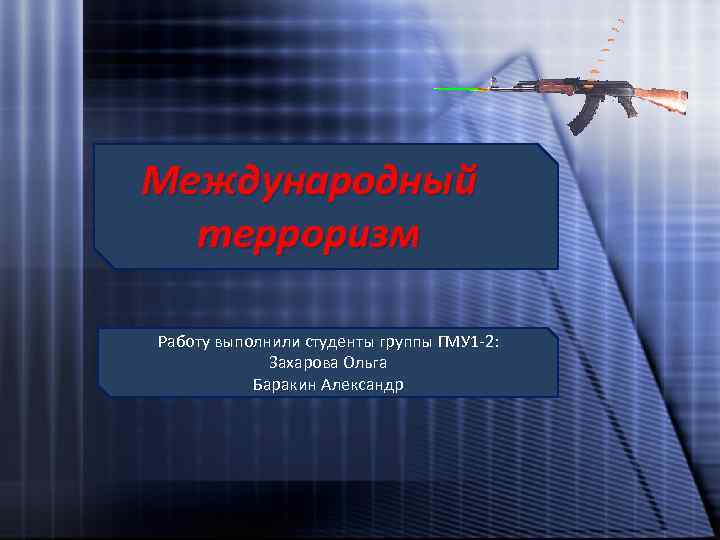 Международный терроризм

Работу выполнили студенты группы ПМУ1-2:
Захарова Ольга
Баракин Александр